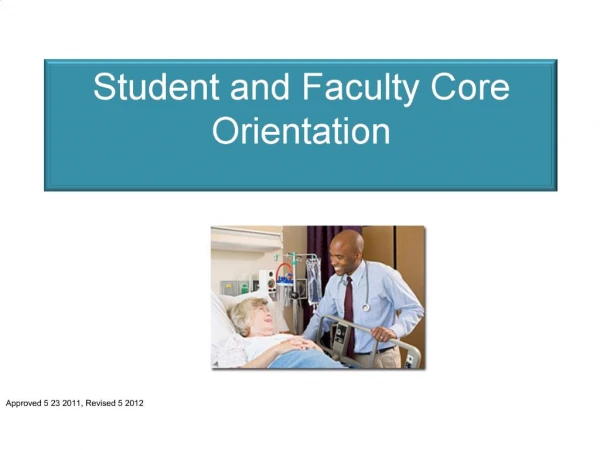 Student and Faculty Core Orientation

Approved 5 23 2011, Revised 5 2012